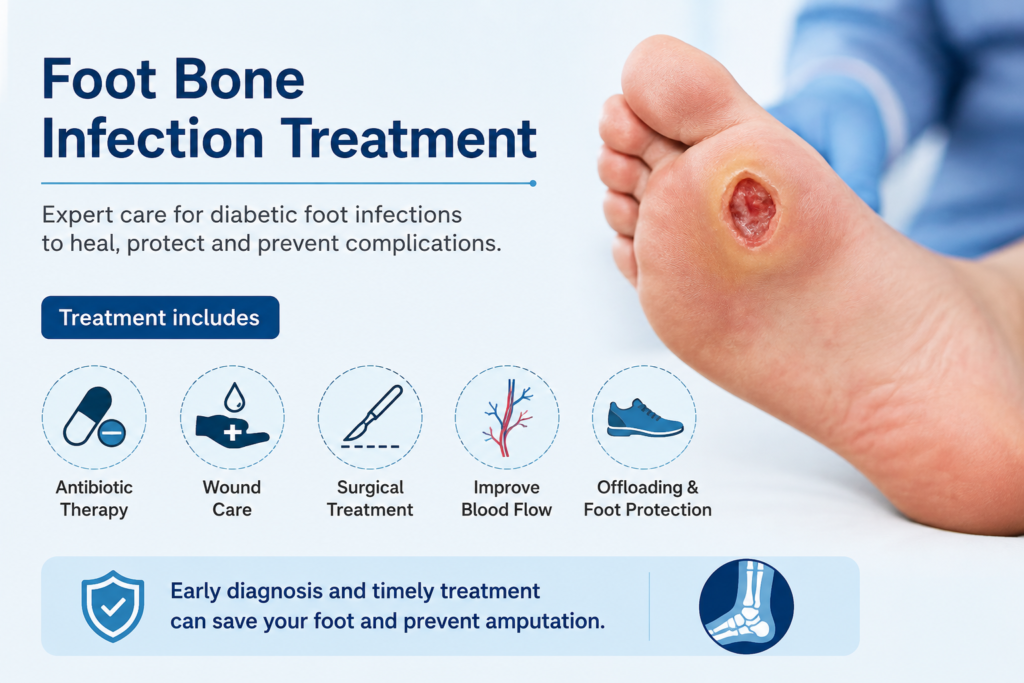 Foot Bone Infection Treatment

Expert care for diabetic foot infections to heal, protect and prevent complications.

Treatment includes

Antibiotic Therapy

Wound Care

Surgical Treatment

Improve Blood Flow

Offloading & Foot Protection

Early diagnosis and timely treatment can save your foot and prevent amputation.